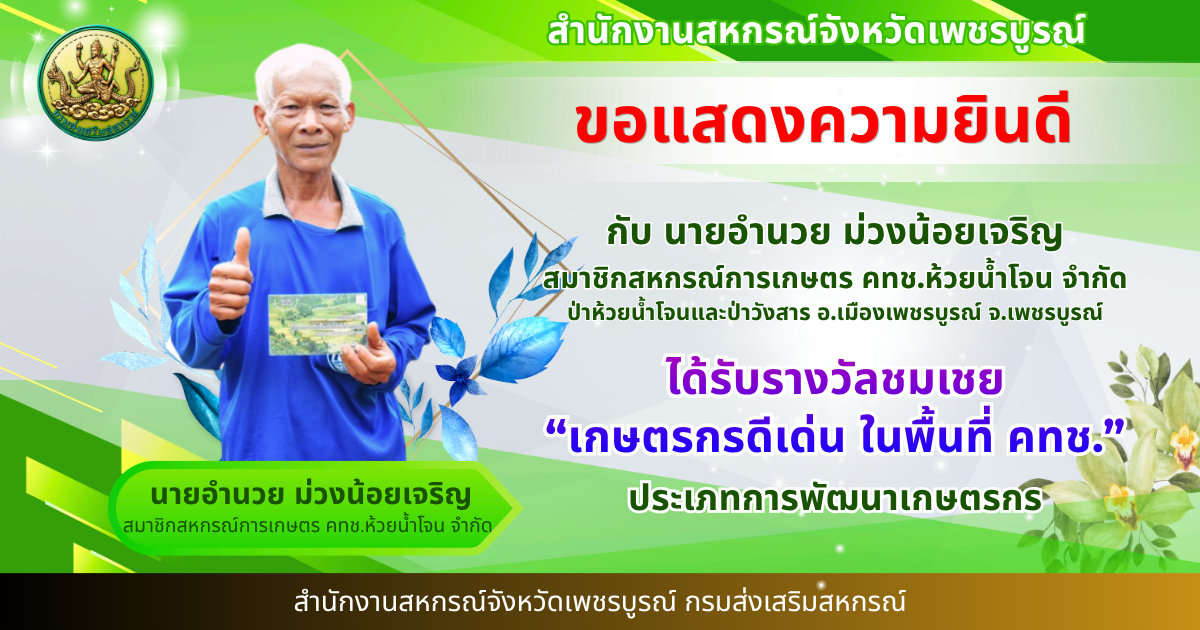 สำนักงานสหกรณ์จังหวัดเพชรบูรณ์

ขอแสดงความยินดี

กับ นายอำนวย ม่วงน้อยเจริญ

สมาชิกสหกรณ์การเกษตร คทช.ห้วยน้ำโจน จำกัด

ป่าห้วยน้ำโจนและป่าวังสาร อ.เมืองเพชรบูรณ์ จ.เพชรบูรณ์

ได้รับรางวัลชมเชย

“เกษตรกรดีเด่น ในพื้นที่ คทช.”

ประเภทการพัฒนาเกษตรกร

นายอำนวย ม่วงน้อยเจริญ

สมาชิกสหกรณ์การเกษตร คทช.ห้วยน้ำโจน จำกัด

สำนักงานสหกรณ์จังหวัดเพชรบูรณ์ กรมส่งเสริมสหกรณ์